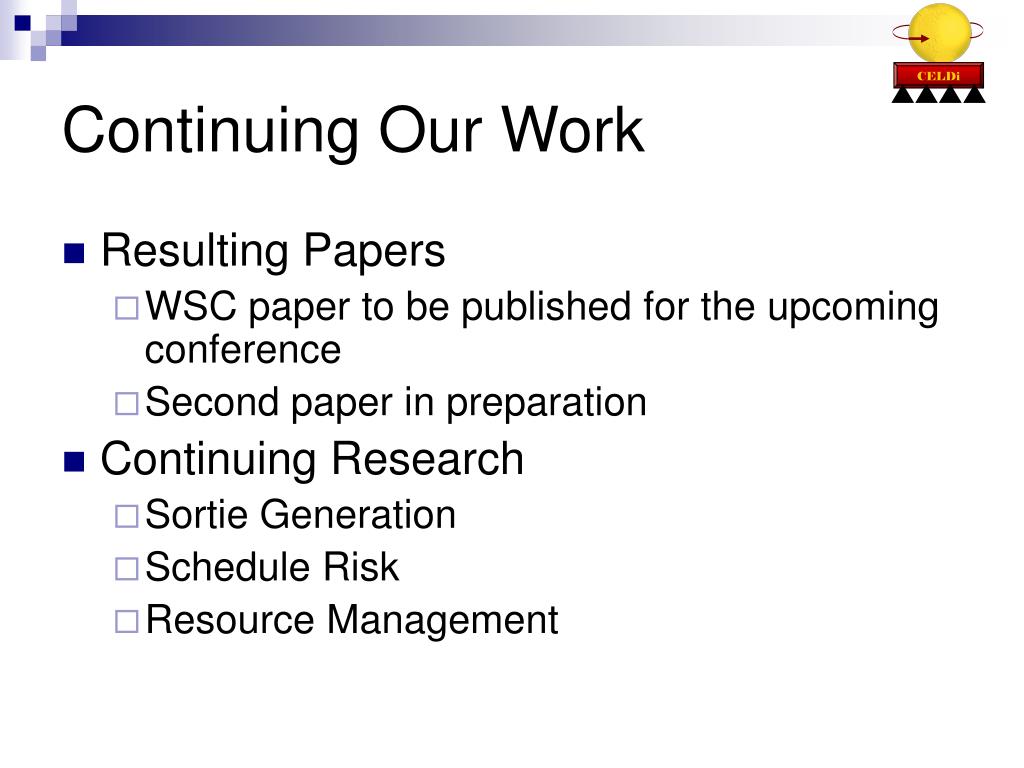 CELDi

Continuing Our Work

Resulting Papers

WSC paper to be published for the upcoming conference

Second paper in preparation

Continuing Research

Sortie Generation

Schedule Risk

Resource Management